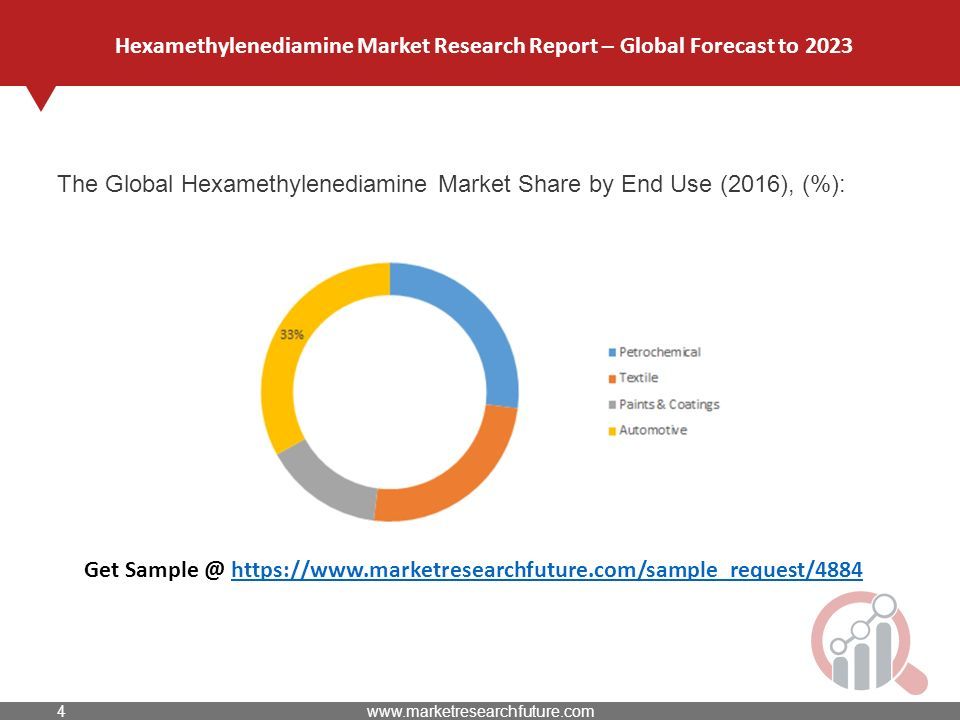 Hexamethylenediamine Market Research Report – Global Forecast to 2023

The Global Hexamethylenediamine Market Share by End Use (2016), (%):

33%

Petrochemical
Textile
Paints & Coatings
Automotive

Get Sample @ https://www.marketresearchfuture.com/sample_request/4884

4

www.marketresearchfuture.com